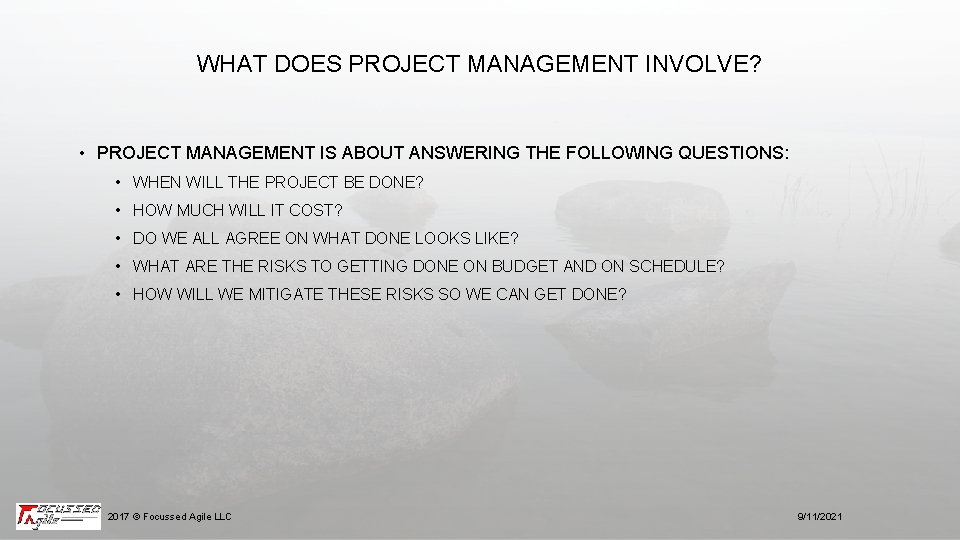 WHAT DOES PROJECT MANAGEMENT INVOLVE?

• PROJECT MANAGEMENT IS ABOUT ANSWERING THE FOLLOWING QUESTIONS:
  • WHEN WILL THE PROJECT BE DONE?
  • HOW MUCH WILL IT COST?
  • DO WE ALL AGREE ON WHAT DONE LOOKS LIKE?
  • WHAT ARE THE RISKS TO GETTING DONE ON BUDGET AND ON SCHEDULE?
  • HOW WILL WE MITIGATE THESE RISKS SO WE CAN GET DONE?

FOCUSSED Agile

2017 © Focussed Agile LLC

9/11/2021